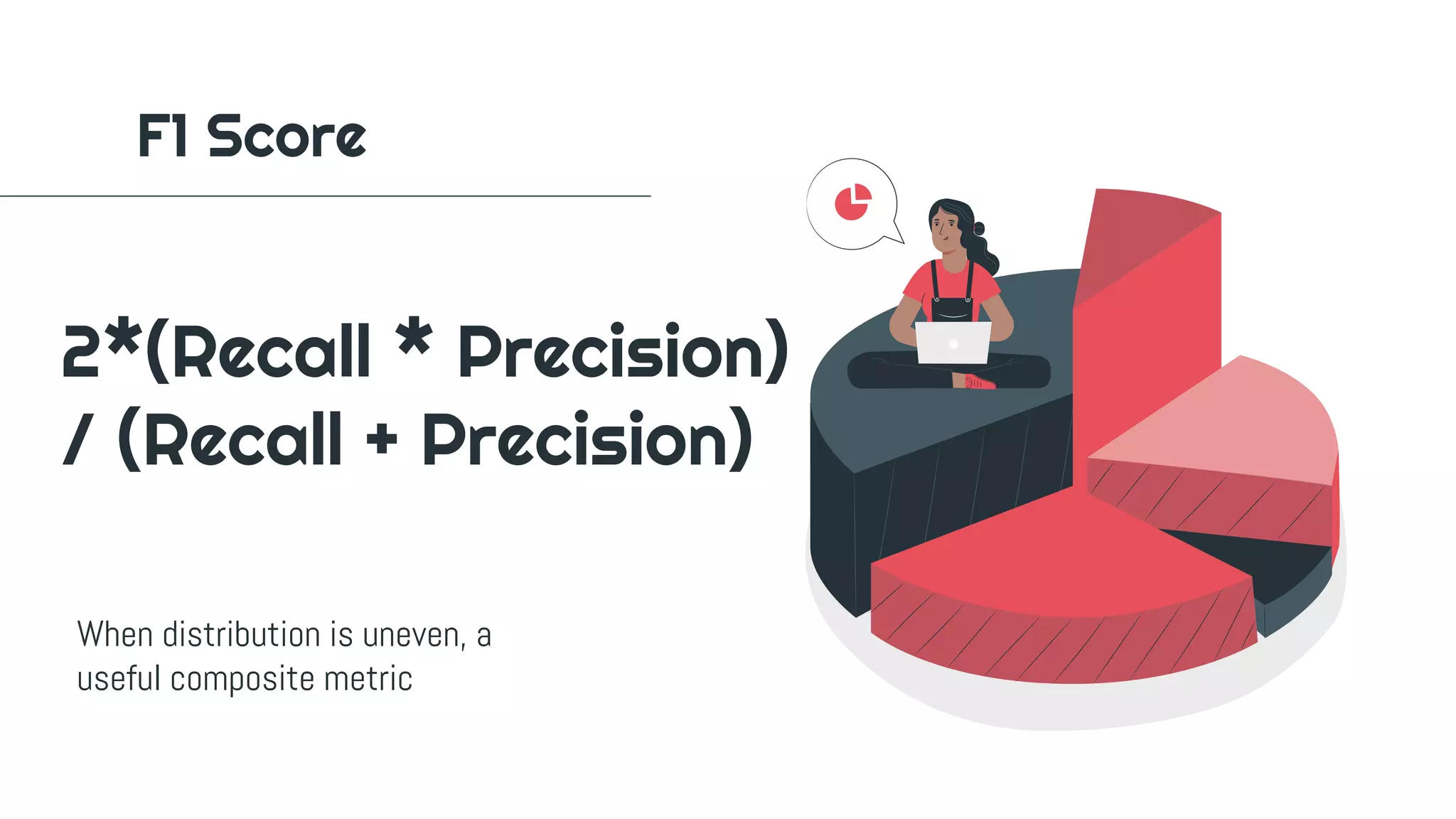 F1 Score

2*(Recall * Precision) / (Recall + Precision)

When distribution is uneven, a useful composite metric